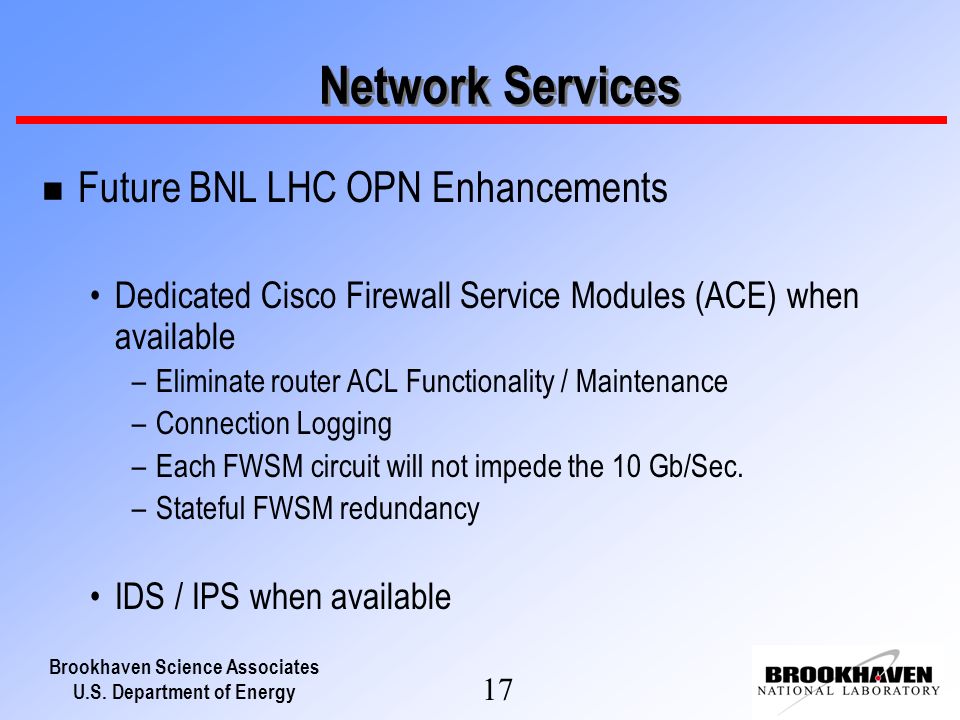 Network Services

■ Future BNL LHC OPN Enhancements

• Dedicated Cisco Firewall Service Modules (ACE) when available

– Eliminate router ACL Functionality / Maintenance

– Connection Logging

– Each FWSM circuit will not impede the 10 Gb/Sec.

– Stateful FWSM redundancy

• IDS / IPS when available

Brookhaven Science Associates
U.S. Department of Energy

17

BROOKHAVEN
NATIONAL LABORATORY